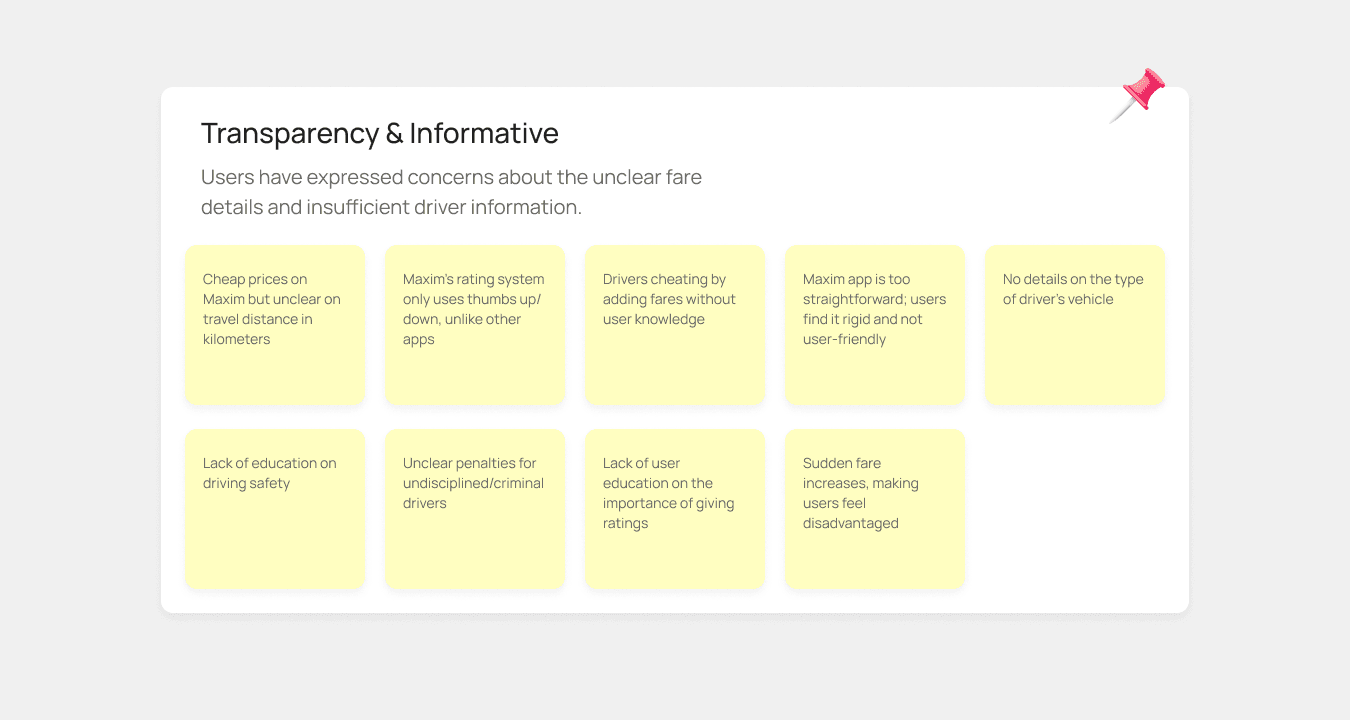 Transparency & Informative

Users have expressed concerns about the unclear fare details and insufficient driver information.

Cheap prices on Maxim but unclear on travel distance in kilometers

Maxim's rating system only uses thumbs up/down, unlike other apps

Drivers cheating by adding fares without user knowledge

Maxim app is too straightforward; users find it rigid and not user-friendly

No details on the type of driver's vehicle

Lack of education on driving safety

Unclear penalties for undisciplined/criminal drivers

Lack of user education on the importance of giving ratings

Sudden fare increases, making users feel disadvantaged